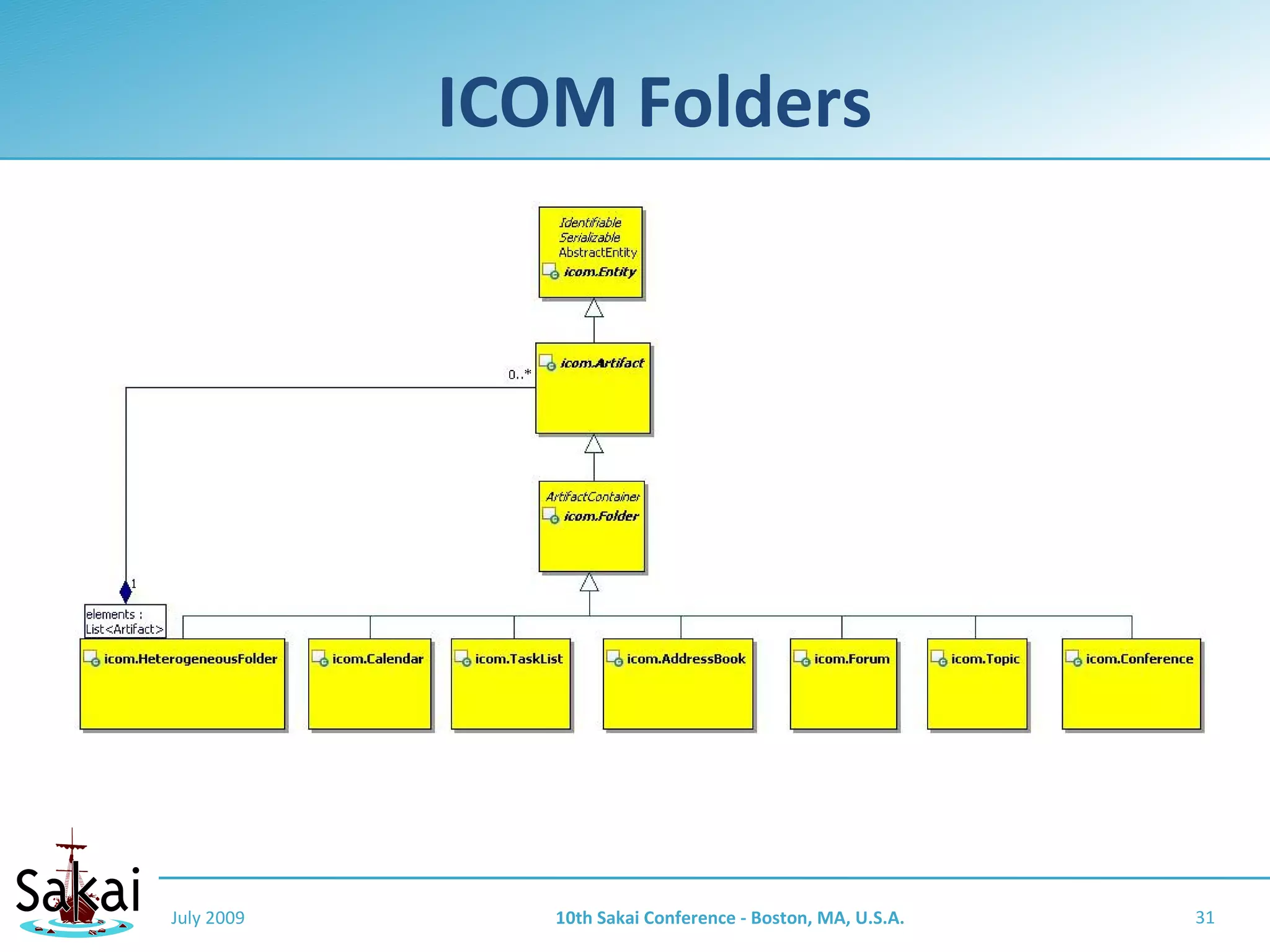 ICOM Folders

Identifiable
Serializable
AbstractEntity
icom.Entity

0..*

icom.Artifact

ArtifactContainer
icom.Folder

1

elements : List<Artifact>

icom.HeterogeneousFolder

icom.Calendar

icom.TaskList

icom.AddressBook

icom.Forum

icom.Topic

icom.Conference

Sakai

July 2009

10th Sakai Conference - Boston, MA, U.S.A.

31